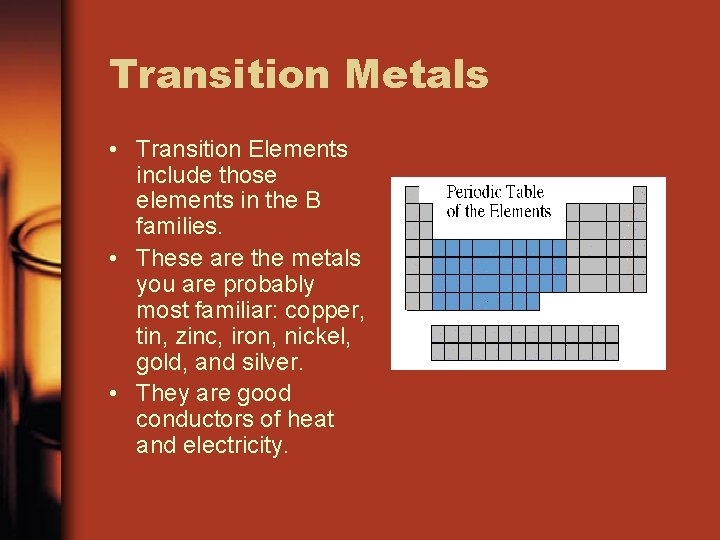 Transition Metals

• Transition Elements include those elements in the B families.
• These are the metals you are probably most familiar: copper, tin, zinc, iron, nickel, gold, and silver.
• They are good conductors of heat and electricity.

Periodic Table of the Elements